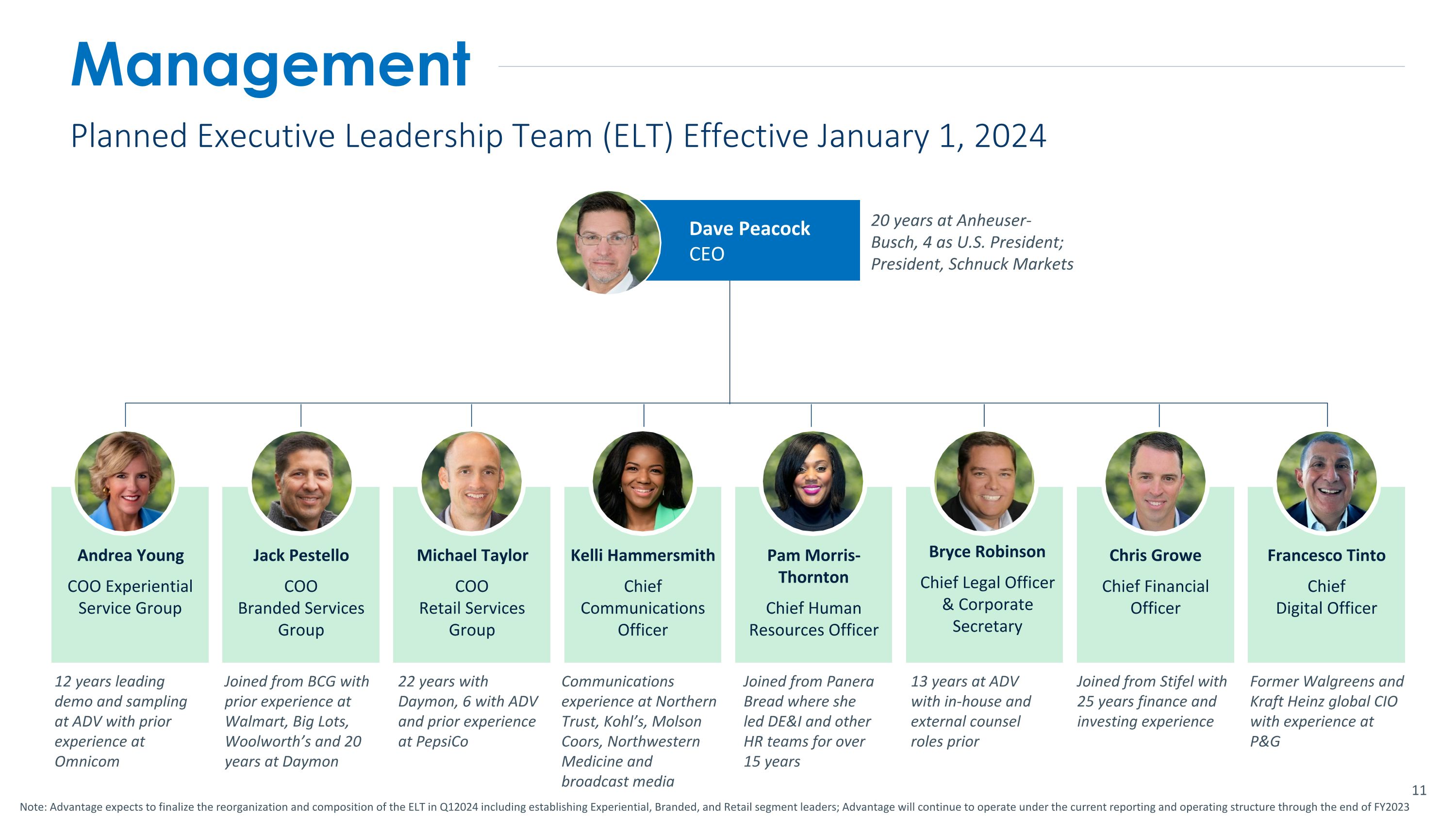 Management

Planned Executive Leadership Team (ELT) Effective January 1, 2024

Dave Peacock
CEO

20 years at Anheuser-Busch, 4 as U.S. President; President, Schnuck Markets

Andrea Young
COO Experiential Service Group

12 years leading demo and sampling at ADV with prior experience at Omnicom

Jack Pestello
COO
Branded Services Group

Joined from BCG with prior experience at Walmart, Big Lots, Woolworth's and 20 years at Daymon

Michael Taylor
COO
Retail Services Group

22 years with Daymon, 6 with ADV and prior experience at PepsiCo

Kelli Hammersmith
Chief Communications Officer

Communications experience at Northern Trust, Kohl's, Molson Coors, Northwestern Medicine and broadcast media

Pam Morris-Thornton
Chief Human Resources Officer

Joined from Panera Bread where she led DE&I and other HR teams for over 15 years

Bryce Robinson
Chief Legal Officer & Corporate Secretary

13 years at ADV with in-house and external counsel roles prior

Chris Growe
Chief Financial Officer

Joined from Stifel with 25 years finance and investing experience

Francesco Tinto
Chief
Digital Officer

Former Walgreens and Kraft Heinz global CIO with experience at P&G

11

Note: Advantage expects to finalize the reorganization and composition of the ELT in Q12024 including establishing Experiential, Branded, and Retail segment leaders; Advantage will continue to operate under the current reporting and operating structure through the end of FY2023